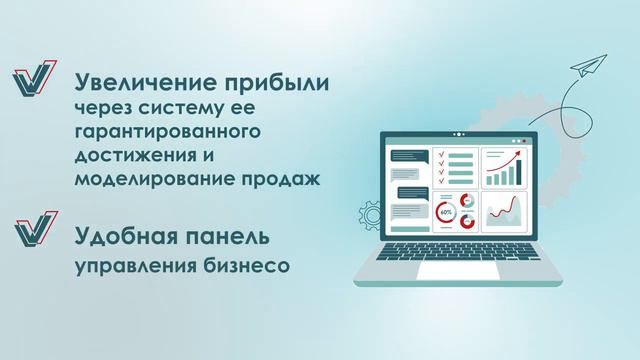 Увеличение прибыли через систему ее гарантированного достижения и моделирование продаж

Удобная панель управления бизнесо

60%